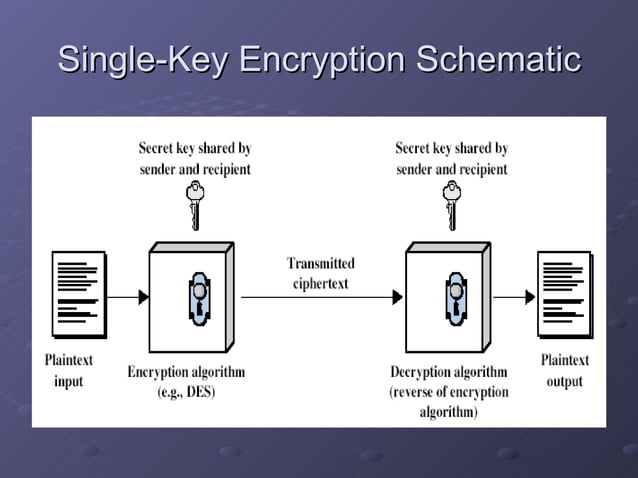 Single-Key Encryption Schematic

Secret key shared by sender and recipient

Secret key shared by sender and recipient

Transmitted ciphertext

Plaintext input

Encryption algorithm (e.g., DES)

Decryption algorithm (reverse of encryption algorithm)

Plaintext output